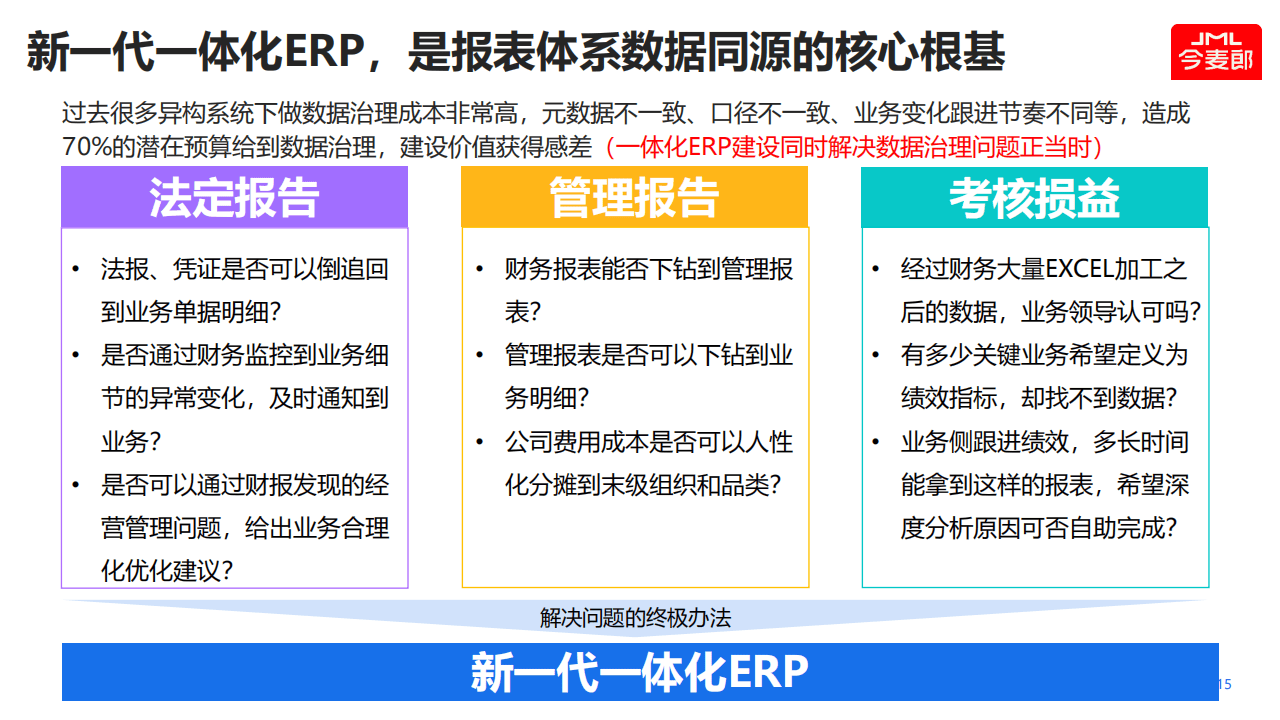 新一代一体化ERP，是报表体系数据同源的核心根基

JML
今麦郎

过去很多异构系统下做数据治理成本非常高，元数据不一致、口径不一致、业务变化跟进节奏不同等，造成70%的潜在预算给到数据治理，建设价值获得感差（一体化ERP建设同时解决数据治理问题正当时）

法定报告

• 法报、凭证是否可以倒追回到业务单据明细？
• 是否通过财务监控到业务细节的异常变化，及时通知到业务？
• 是否可以通过财报发现的经营管理问题，给出业务合理化优化建议？

管理报告

• 财务报表能否下钻到管理报表？
• 管理报表是否可以下钻到业务明细？
• 公司费用成本是否可以人性化分摊到末级组织和品类？

考核损益

• 经过财务大量EXCEL加工之后的数据，业务领导认可吗？
• 有多少关键业务希望定义为绩效指标，却找不到数据？
• 业务侧跟进绩效，多长时间能拿到这样的报表，希望深度分析原因可否自助完成？

解决问题的终极办法

新一代一体化ERP

15